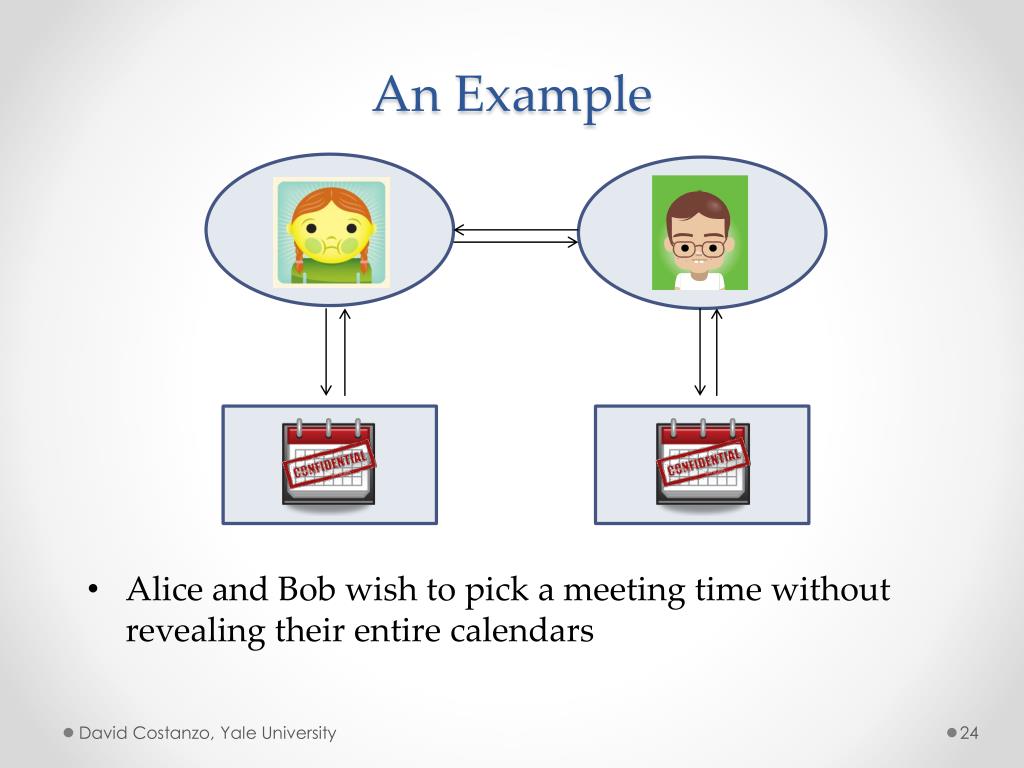 An Example

CONFIDENTIAL

CONFIDENTIAL

• Alice and Bob wish to pick a meeting time without revealing their entire calendars

David Costanzo, Yale University

24